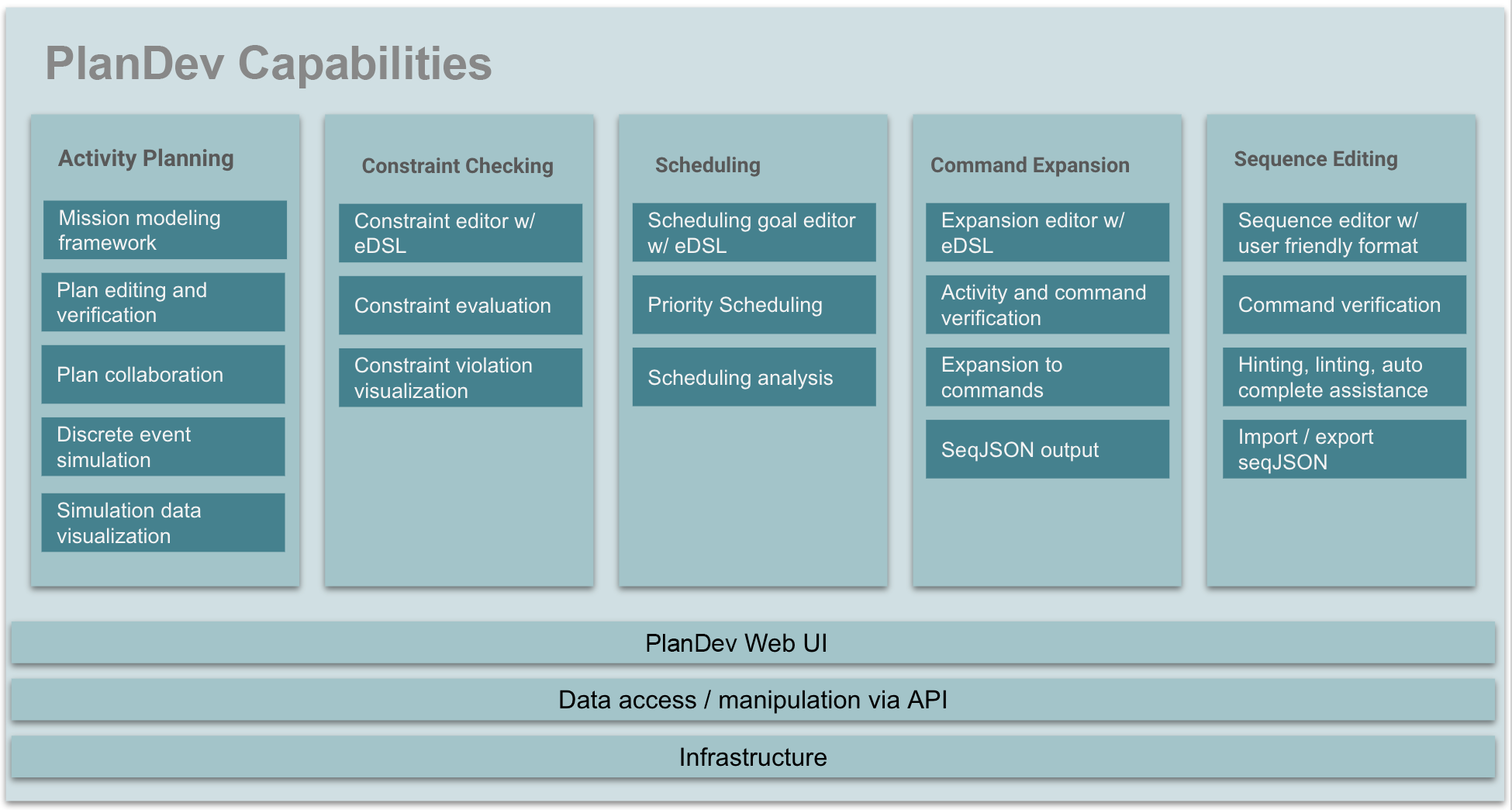 PlanDev Capabilities

Activity Planning

Mission modeling framework

Plan editing and verification

Plan collaboration

Discrete event simulation

Simulation data visualization

Constraint Checking

Constraint editor w/ eDSL

Constraint evaluation

Constraint violation visualization

Scheduling

Scheduling goal editor w/ eDSL

Priority Scheduling

Scheduling analysis

Command Expansion

Expansion editor w/ eDSL

Activity and command verification

Expansion to commands

SeqJSON output

Sequence Editing

Sequence editor w/ user friendly format

Command verification

Hinting, linting, auto complete assistance

Import / export seqJSON

PlanDev Web UI

Data access / manipulation via API

Infrastructure